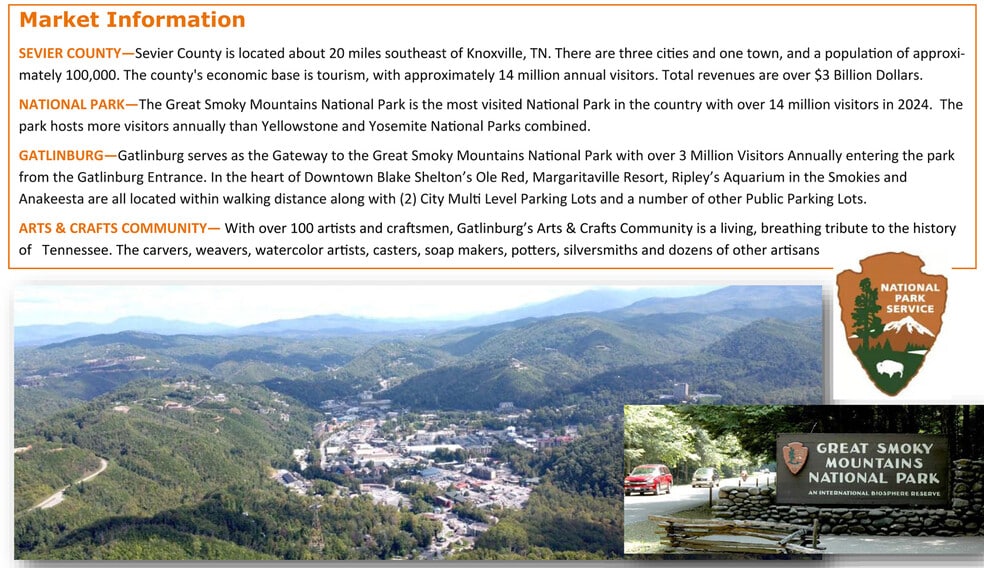 Market Information

SEVIER COUNTY—Sevier County is located about 20 miles southeast of Knoxville, TN. There are three cities and one town, and a population of approximately 100,000. The county's economic base is tourism, with approximately 14 million annual visitors. Total revenues are over $3 Billion Dollars.

NATIONAL PARK—The Great Smoky Mountains National Park is the most visited National Park in the country with over 14 million visitors in 2024. The park hosts more visitors annually than Yellowstone and Yosemite National Parks combined.

GATLINBURG—Gatlinburg serves as the Gateway to the Great Smoky Mountains National Park with over 3 Million Visitors Annually entering the park from the Gatlinburg Entrance. In the heart of Downtown Blake Shelton's Ole Red, Margaritaville Resort, Ripley's Aquarium in the Smokies and Anakeesta are all located within walking distance along with (2) City Multi Level Parking Lots and a number of other Public Parking Lots.

ARTS & CRAFTS COMMUNITY— With over 100 artists and craftsmen, Gatlinburg's Arts & Crafts Community is a living, breathing tribute to the history of Tennessee. The carvers, weavers, watercolor artists, casters, soap makers, potters, silversmiths and dozens of other artisans

NATIONAL PARK SERVICE

GREAT SMOKY MOUNTAINS NATIONAL PARK
AN INTERNATIONAL BIOSPHERE RESERVE